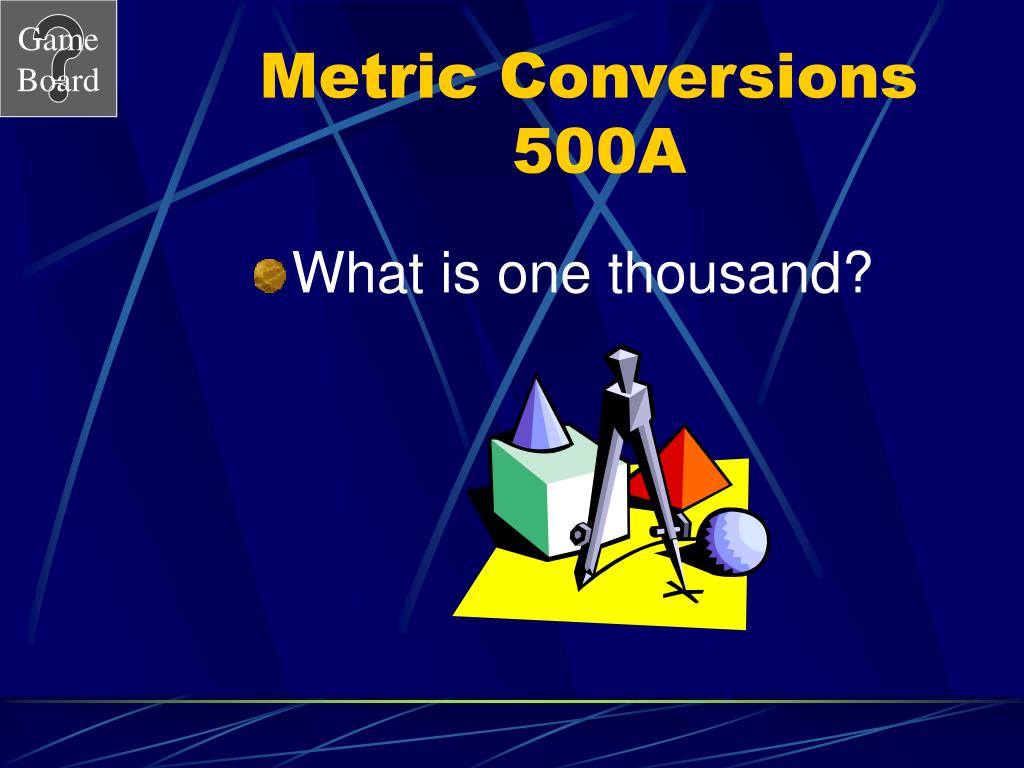 Game Board

Metric Conversions 500A

What is one thousand?